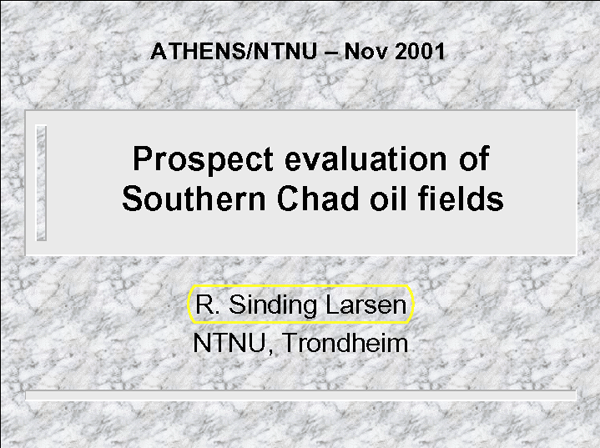 ATHENS/NTNU – Nov 2001

Prospect evaluation of Southern Chad oil fields

R. Sinding Larsen

NTNU, Trondheim